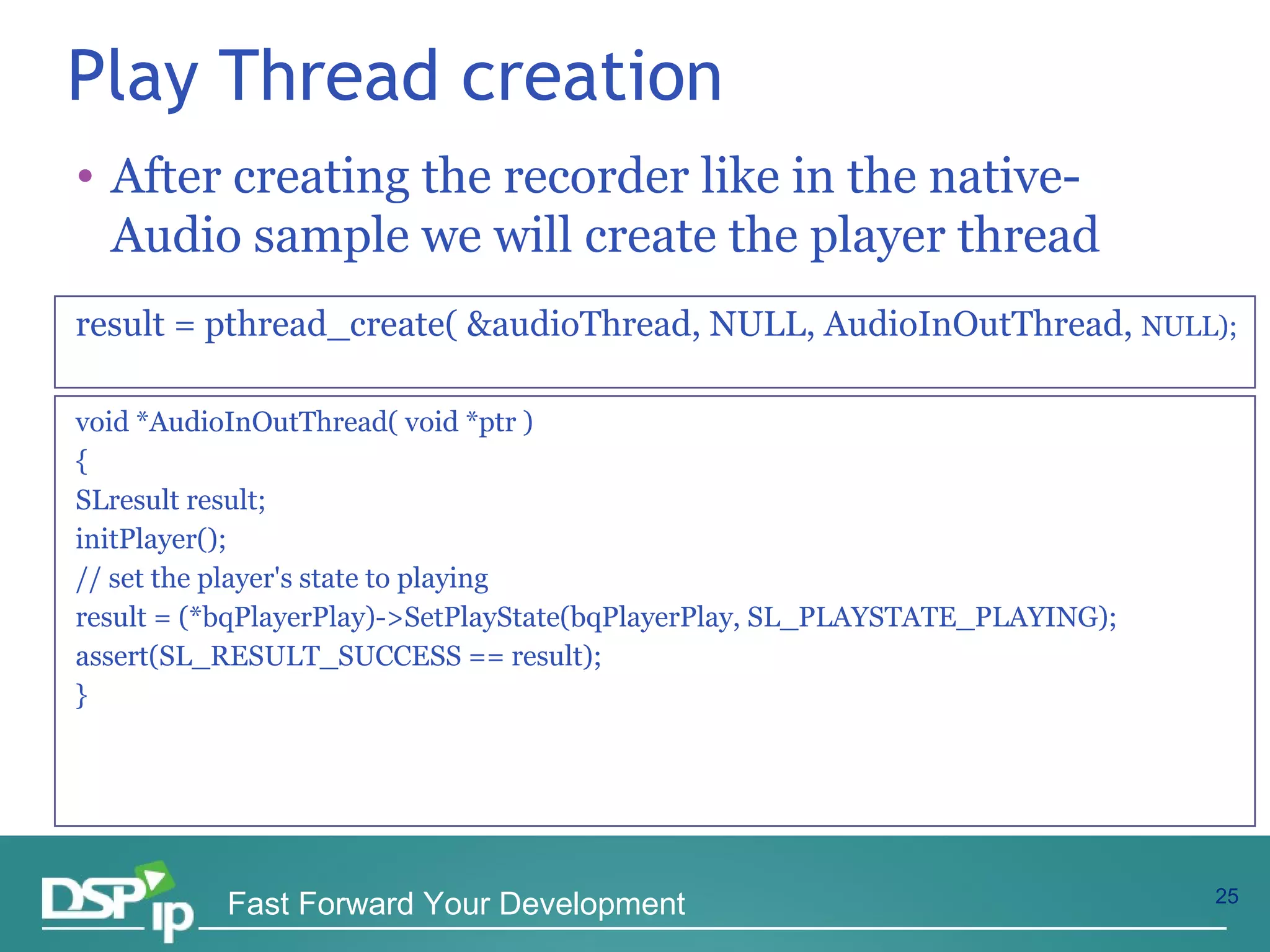 Play Thread creation

• After creating the recorder like in the native-Audio sample we will create the player thread

result = pthread_create( &audioThread, NULL, AudioInOutThread, NULL);

void *AudioInOutThread( void *ptr )
{
SLresult result;
initPlayer();
// set the player's state to playing
result = (*bqPlayerPlay)->SetPlayState(bqPlayerPlay, SL_PLAYSTATE_PLAYING);
assert(SL_RESULT_SUCCESS == result);
}

DSP ip Fast Forward Your Development

25